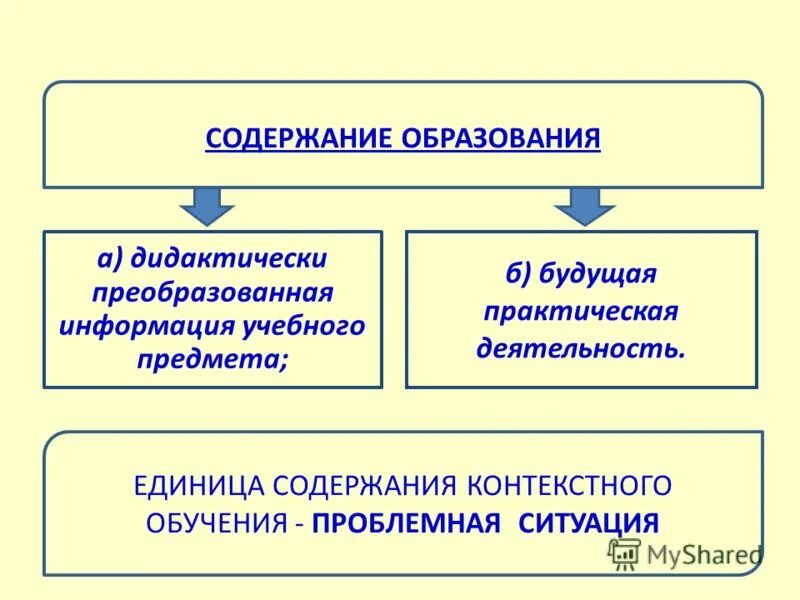 СОДЕРЖАНИЕ ОБРАЗОВАНИЯ

а) дидактически преобразованная информация учебного предмета;

б) будущая практическая деятельность.

ЕДИНИЦА СОДЕРЖАНИЯ КОНТЕКСТНОГО ОБУЧЕНИЯ - ПРОБЛЕМНАЯ СИТУАЦИЯ

MyShared